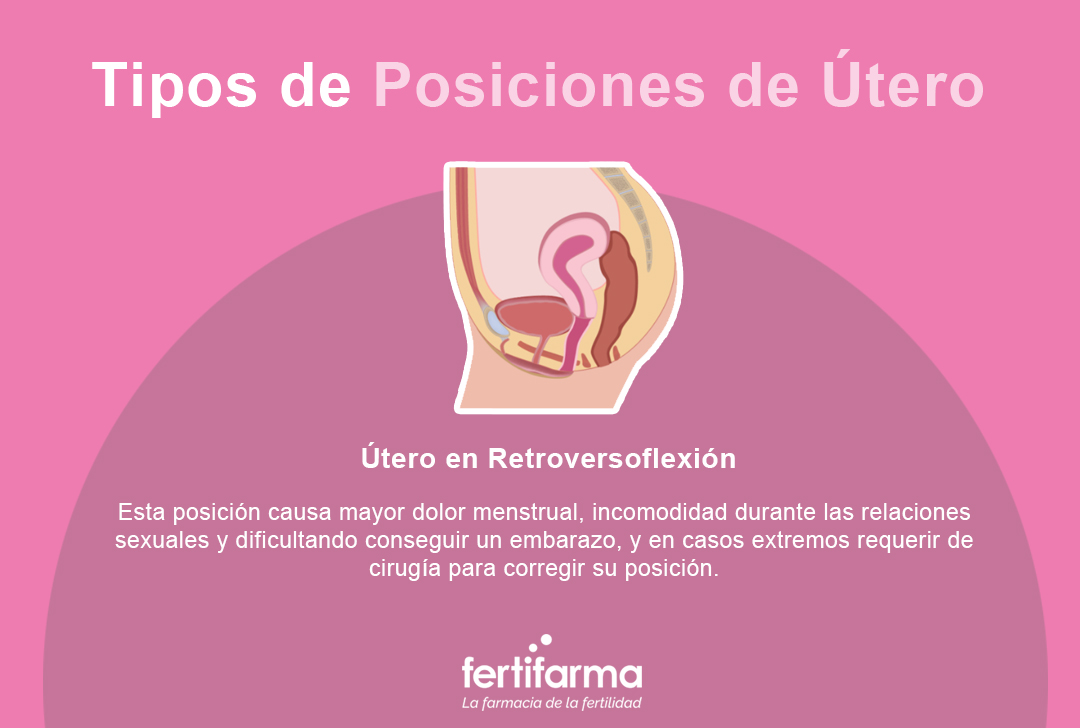 Tipos de Posiciones de Útero

Útero en Retroversoflexión

Esta posición causa mayor dolor menstrual, incomodidad durante las relaciones sexuales y dificultando conseguir un embarazo, y en casos extremos requerir de cirugía para corregir su posición.

fertifarma
La farmacia de la fertilidad